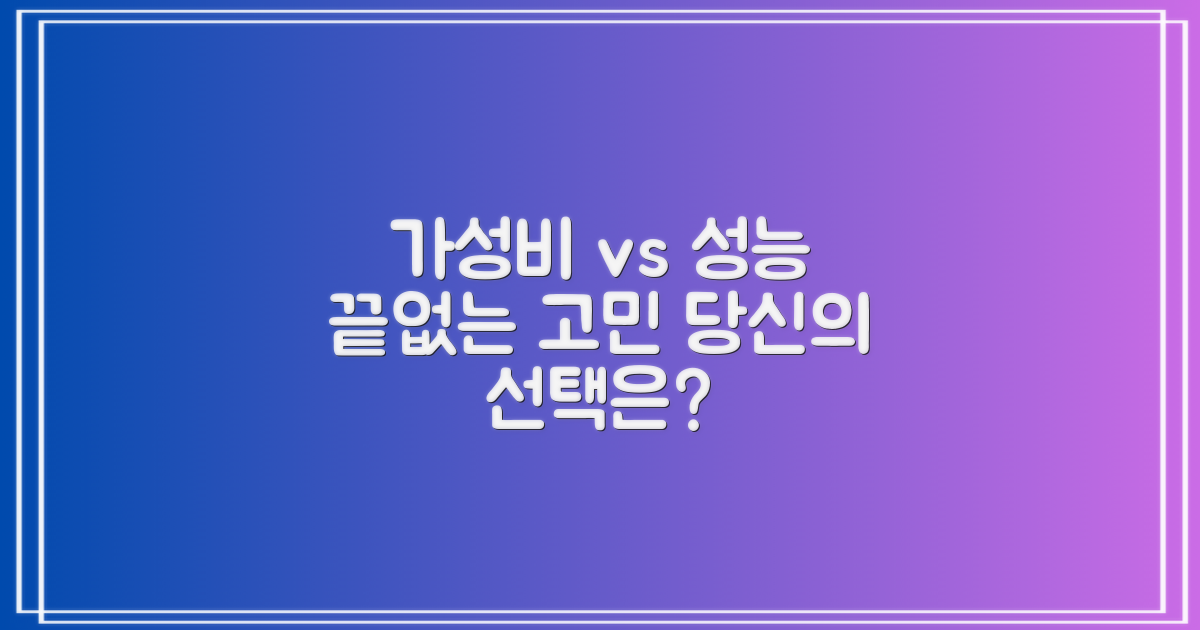 가성비 vs 성능
끝없는 고민 당신의
선택은?